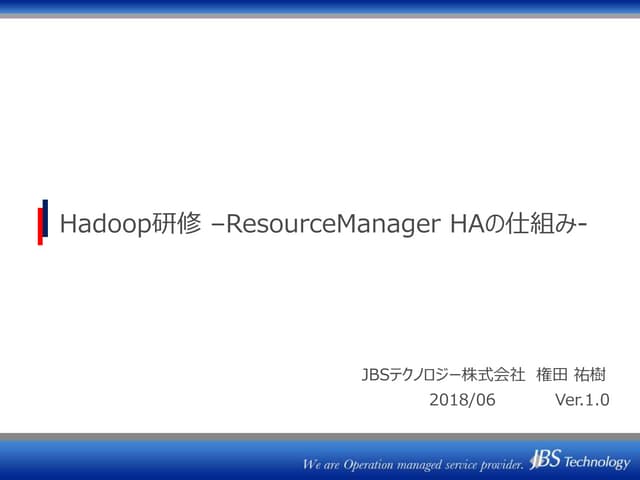 Hadoop研修 –ResourceManager HAの仕組み-

JBSテクノロジー株式会社 権田 祐樹
2018/06 Ver.1.0

We are Operation managed service provider. JBS Technology